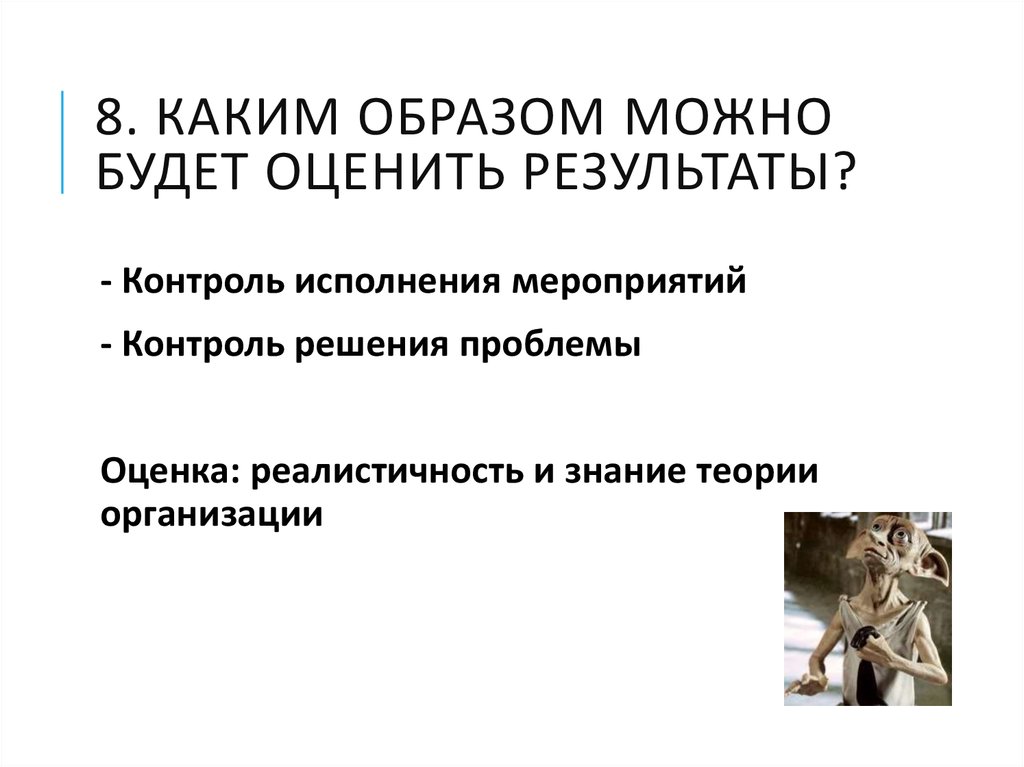 8. КАКИМ ОБРАЗОМ МОЖНО БУДЕТ ОЦЕНИТЬ РЕЗУЛЬТАТЫ?

- Контроль исполнения мероприятий

- Контроль решения проблемы

Оценка: реалистичность и знание теории организации